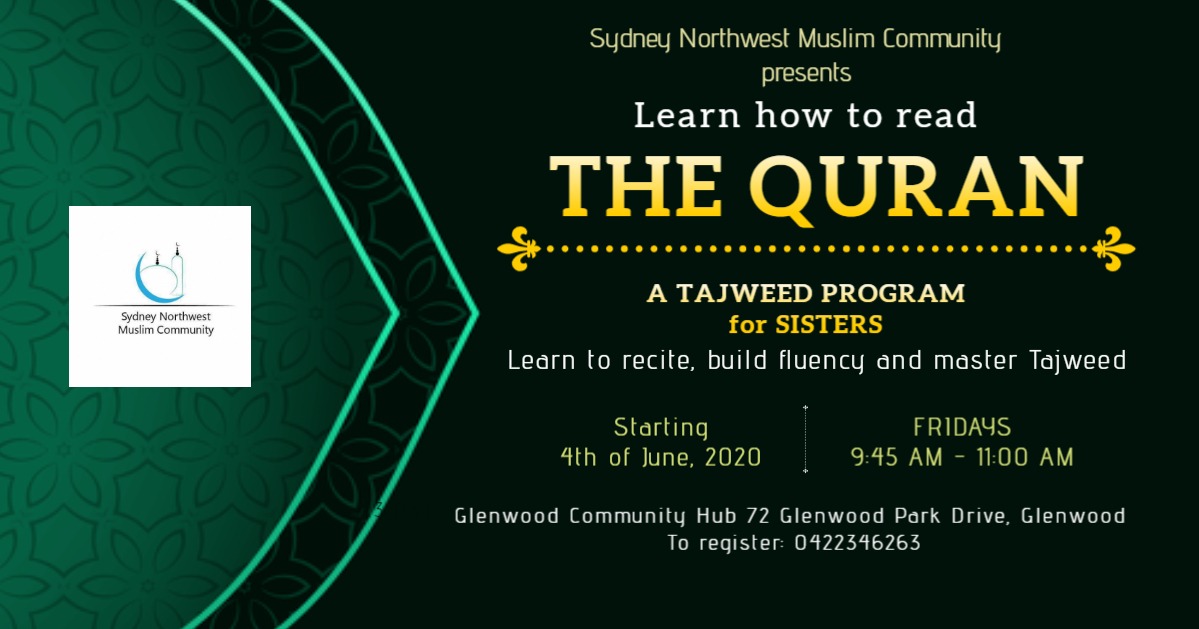 Sydney Northwest Muslim Community

Sydney Northwest Muslim Community
presents
Learn how to read
THE QURAN

A TAJWEED PROGRAM
for SISTERS
Learn to recite, build fluency and master Tajweed

Starting
4th of June, 2020

FRIDAYS
9:45 AM - 11:00 AM

Glenwood Community Hub 72 Glenwood Park Drive, Glenwood
To register: 0422346263